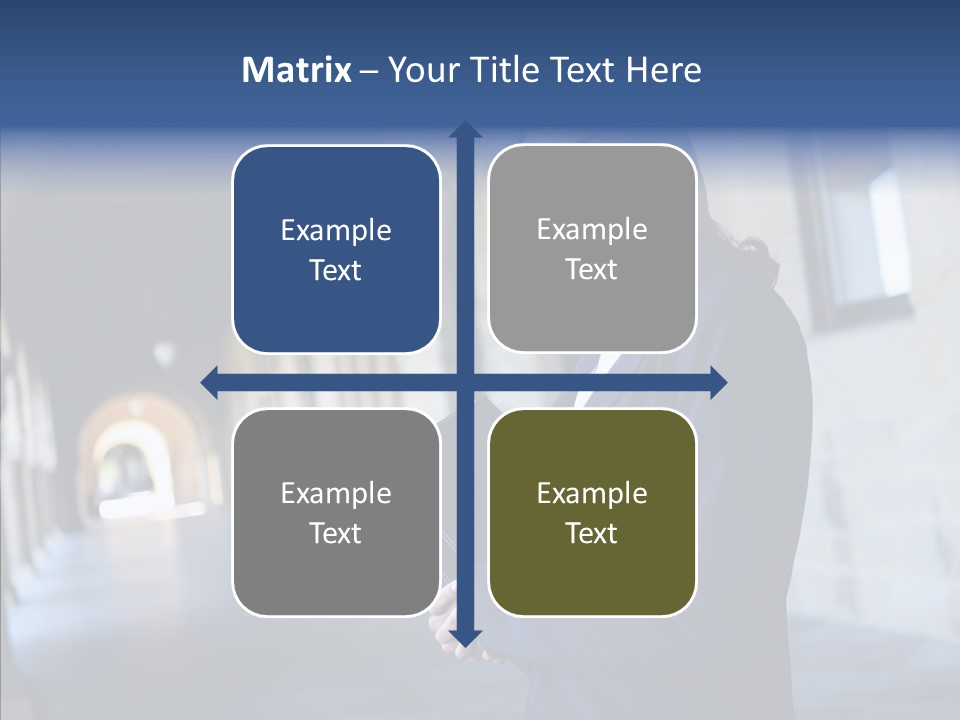 Matrix – Your Title Text Here

Example Text

Example Text

Example Text

Example Text